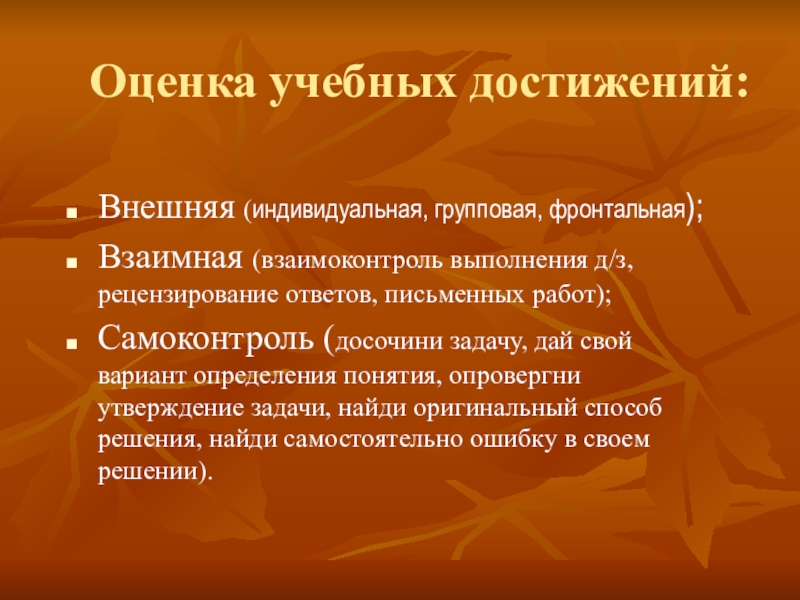 Оценка учебных достижений:

Внешняя (индивидуальная, групповая, фронтальная);

Взаимная (взаимоконтроль выполнения д/з, рецензирование ответов, письменных работ);

Самоконтроль (досочини задачу, дай свой вариант определения понятия, опровергни утверждение задачи, найди оригинальный способ решения, найди самостоятельно ошибку в своем решении).